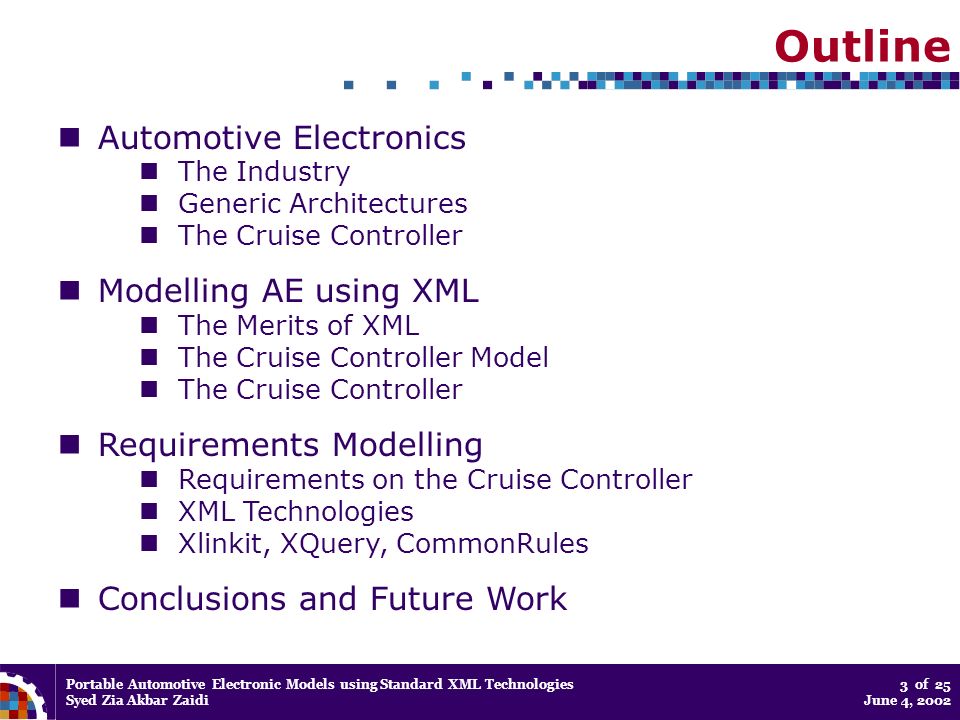 Outline

- Automotive Electronics
  - The Industry
  - Generic Architectures
  - The Cruise Controller
- Modelling AE using XML
  - The Merits of XML
  - The Cruise Controller Model
  - The Cruise Controller
- Requirements Modelling
  - Requirements on the Cruise Controller
  - XML Technologies
  - Xlinkit, XQuery, CommonRules
- Conclusions and Future Work

Portable Automotive Electronic Models using Standard XML Technologies
Syed Zia Akbar Zaidi

3 of 25
June 4, 2002